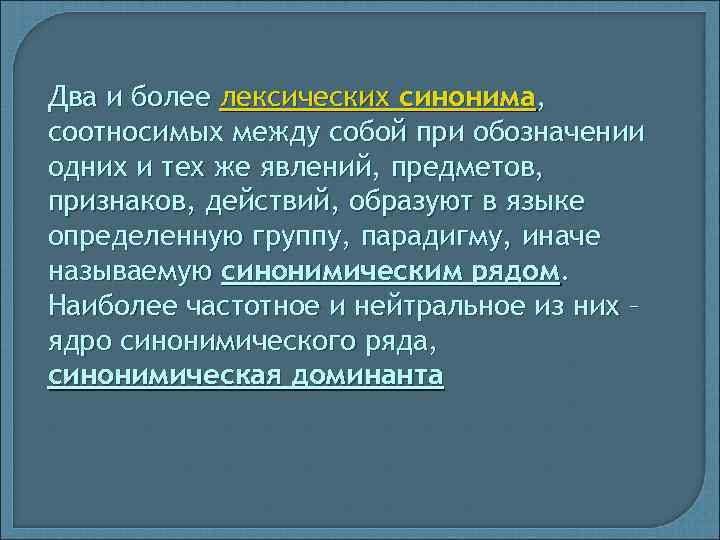 Два и более лексических синонима, соотносимых между собой при обозначении одних и тех же явлений, предметов, признаков, действий, образуют в языке определенную группу, парадигму, иначе называемую синонимическим рядом. Наиболее частотное и нейтральное из них – ядро синонимического ряда, синонимическая доминанта